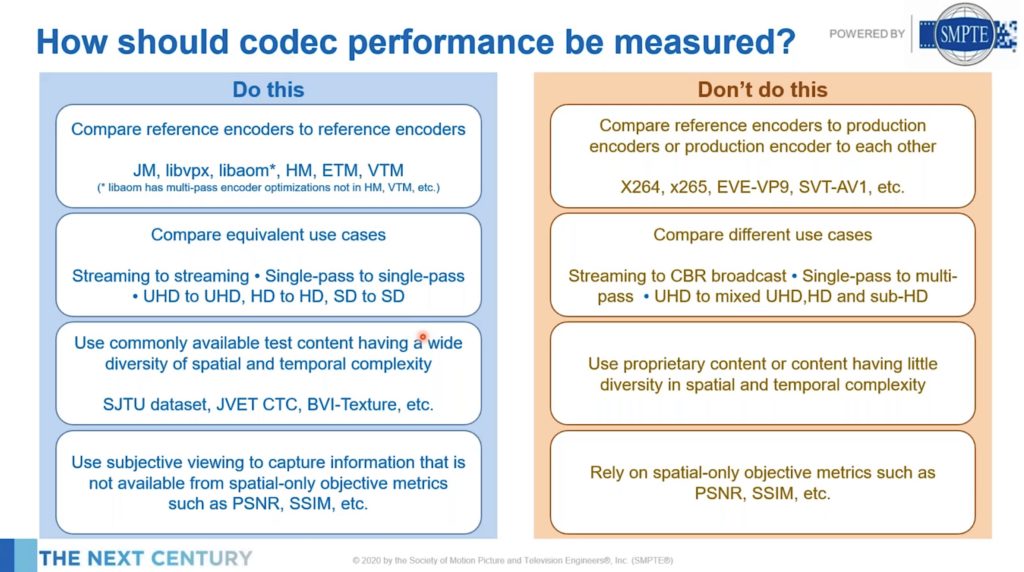 How should codec performance be measured?

POWERED BY SMPTE

Do this

Compare reference encoders to reference encoders

JM, libvpx, libaom*, HM, ETM, VTM
(* libaom has multi-pass encoder optimizations not in HM, VTM, etc.)

Compare equivalent use cases

Streaming to streaming • Single-pass to single-pass • UHD to UHD, HD to HD, SD to SD

Use commonly available test content having a wide diversity of spatial and temporal complexity

SJTU dataset, JVET CTC, BVI-Texture, etc.

Use subjective viewing to capture information that is not available from spatial-only objective metrics such as PSNR, SSIM, etc.

Don't do this

Compare reference encoders to production encoders or production encoder to each other

X264, x265, EVE-VP9, SVT-AV1, etc.

Compare different use cases

Streaming to CBR broadcast • Single-pass to multi-pass • UHD to mixed UHD,HD and sub-HD

Use proprietary content or content having little diversity in spatial and temporal complexity

Rely on spatial-only objective metrics such as PSNR, SSIM, etc.

THE NEXT CENTURY

© 2020 by the Society of Motion Picture and Television Engineers®, Inc. (SMPTE®)